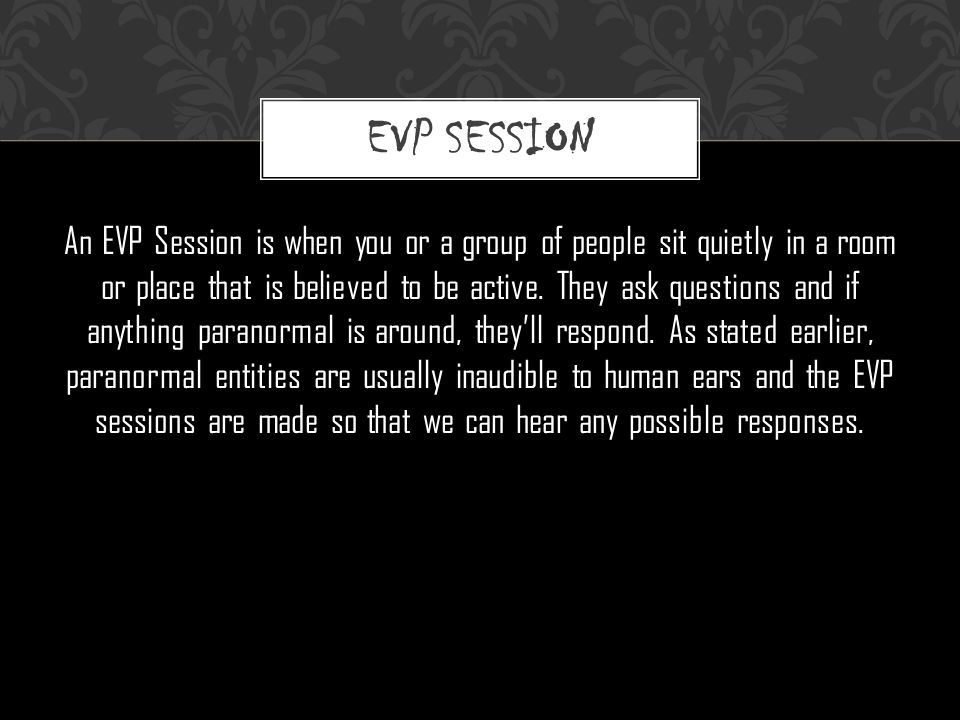 EVP SESSION

An EVP Session is when you or a group of people sit quietly in a room or place that is believed to be active. They ask questions and if anything paranormal is around, they'll respond. As stated earlier, paranormal entities are usually inaudible to human ears and the EVP sessions are made so that we can hear any possible responses.